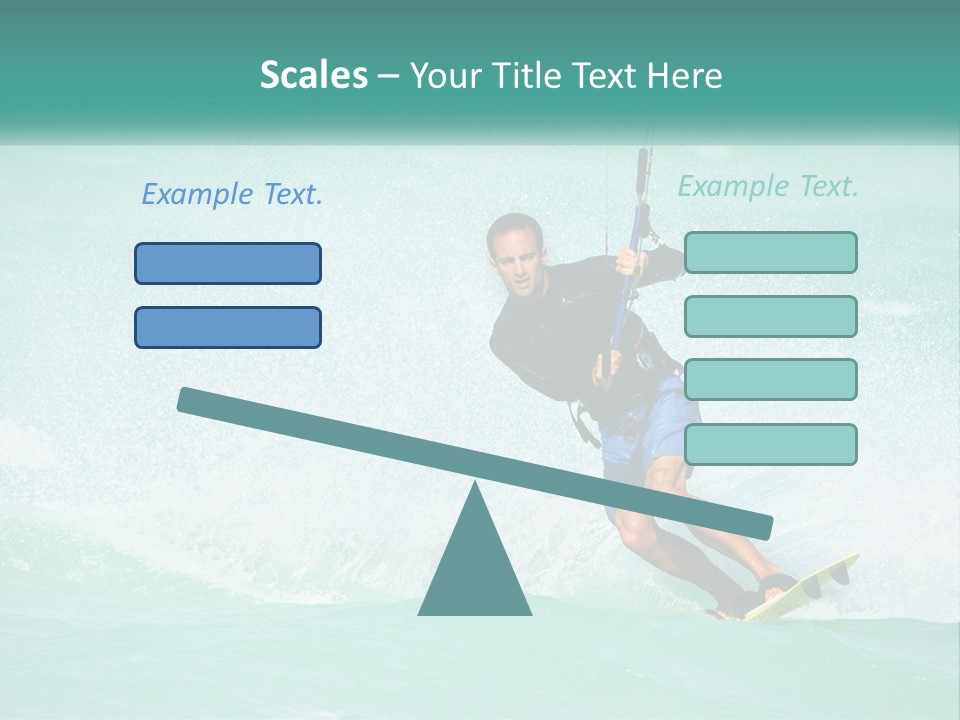 Scales – Your Title Text Here

Example Text.

Example Text.